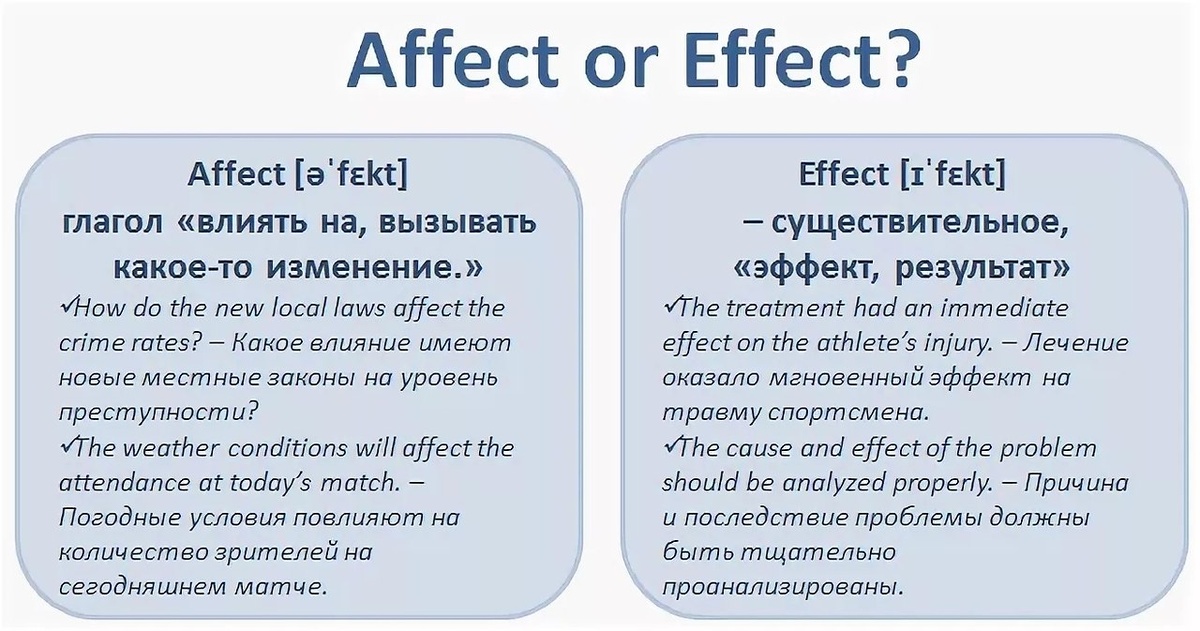 Affect or Effect?

Affect [əˈfɛkt]
глагол «влиять на, вызывать какое-то изменение.»

✓How do the new local laws affect the crime rates? – Какое влияние имеют новые местные законы на уровень преступности?
✓The weather conditions will affect the attendance at today's match. – Погодные условия повлияют на количество зрителей на сегодняшнем матче.

Effect [ɪˈfɛkt]
– существительное, «эффект, результат»

✓The treatment had an immediate effect on the athlete's injury. – Лечение оказало мгновенный эффект на травму спортсмена.
✓The cause and effect of the problem should be analyzed properly. – Причина и последствие проблемы должны быть тщательно проанализированы.